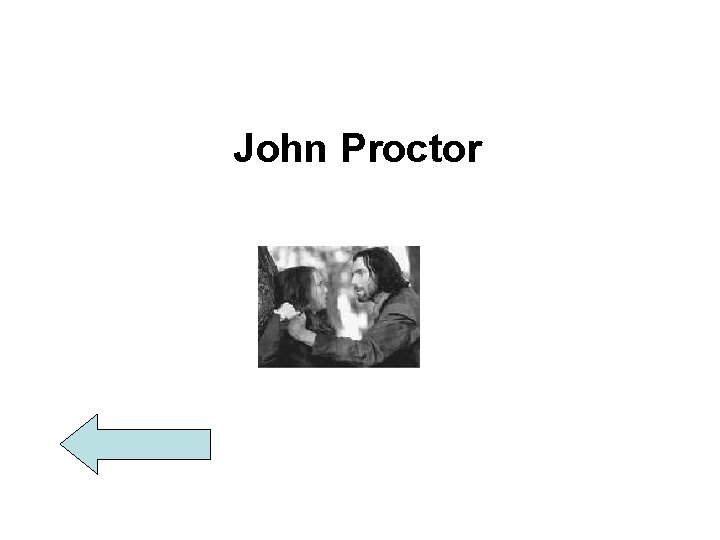 John Proctor